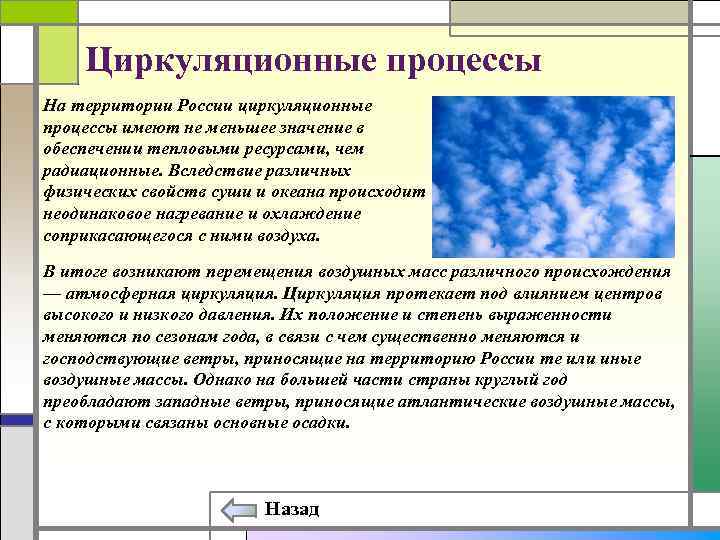 Циркуляционные процессы

На территории России циркуляционные процессы имеют не меньшее значение в обеспечении тепловыми ресурсами, чем радиационные. Вследствие различных физических свойств суши и океана происходит неодинаковое нагревание и охлаждение соприкасающегося с ними воздуха.

В итоге возникают перемещения воздушных масс различного происхождения — атмосферная циркуляция. Циркуляция протекает под влиянием центров высокого и низкого давления. Их положение и степень выраженности меняются по сезонам года, в связи с чем существенно меняются и господствующие ветры, приносящие на территорию России те или иные воздушные массы. Однако на большей части страны круглый год преобладают западные ветры, приносящие атлантические воздушные массы, с которыми связаны основные осадки.

Назад